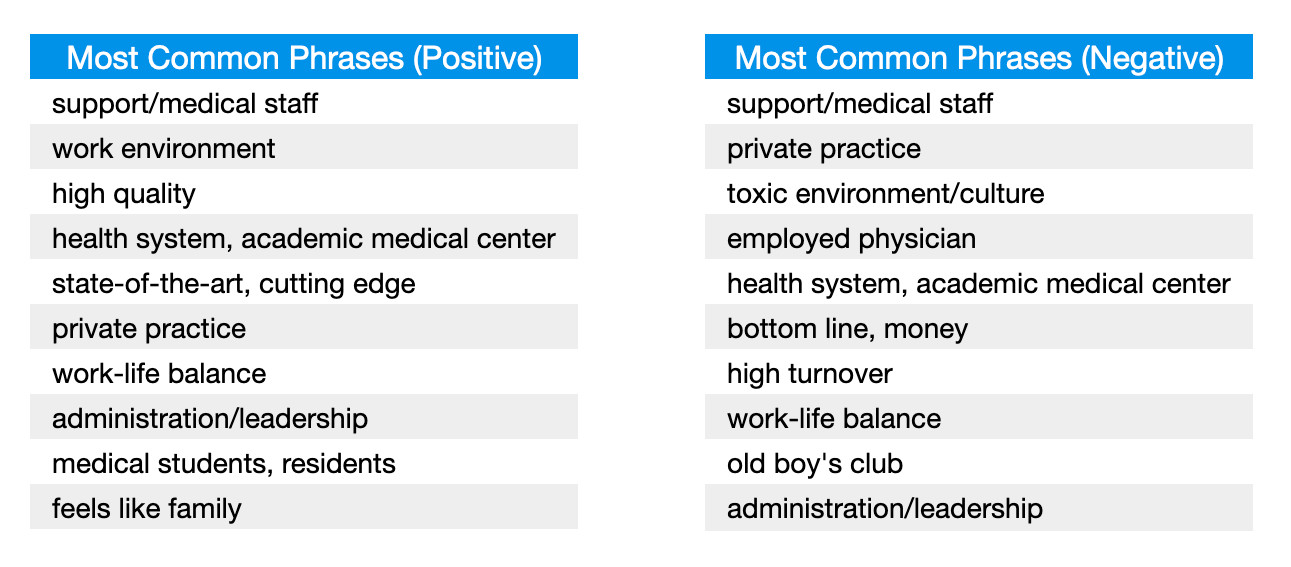 | Most Common Phrases (Positive) |
|---|
| support/medical staff |
| work environment |
| high quality |
| health system, academic medical center |
| state-of-the-art, cutting edge |
| private practice |
| work-life balance |
| administration/leadership |
| medical students, residents |
| feels like family |

| Most Common Phrases (Negative) |
|---|
| support/medical staff |
| private practice |
| toxic environment/culture |
| employed physician |
| health system, academic medical center |
| bottom line, money |
| high turnover |
| work-life balance |
| old boy's club |
| administration/leadership |